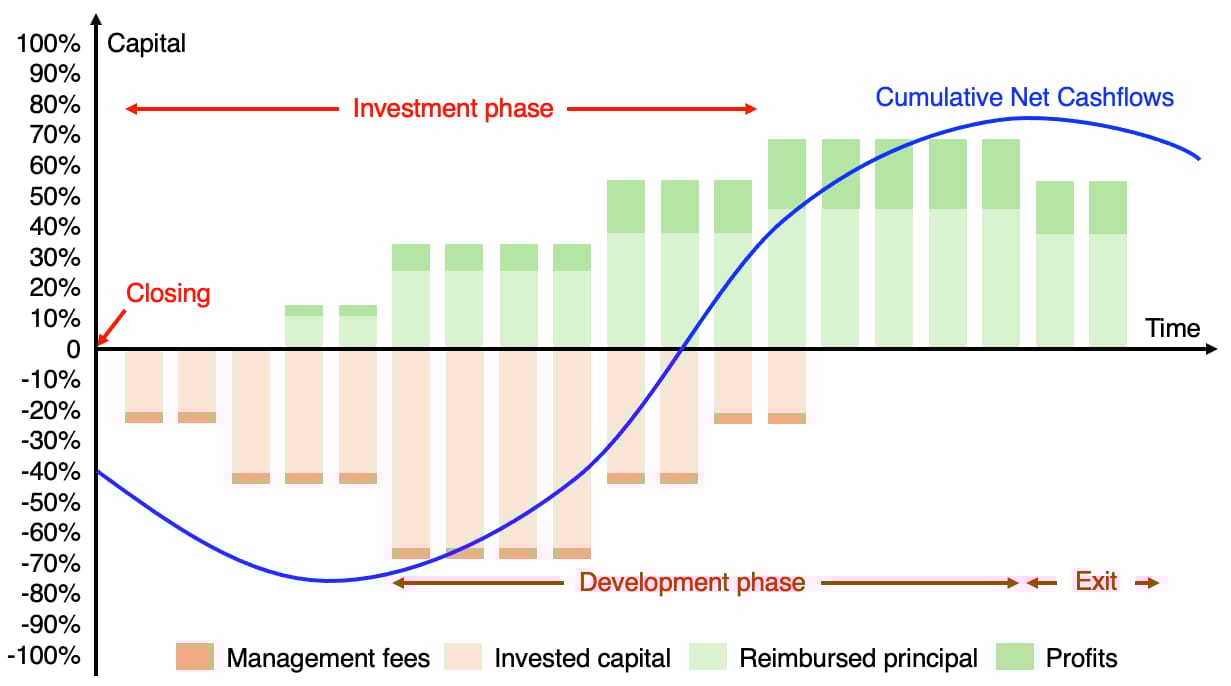 Capital

100%
90%
80%
70%
60%
50%
40%
30%
20%
10%
0
-10%
-20%
-30%
-40%
-50%
-60%
-70%
-80%
-90%
-100%

Investment phase

Cumulative Net Cashflows

Closing

Time

Development phase

Exit

Management fees
Invested capital
Reimbursed principal
Profits